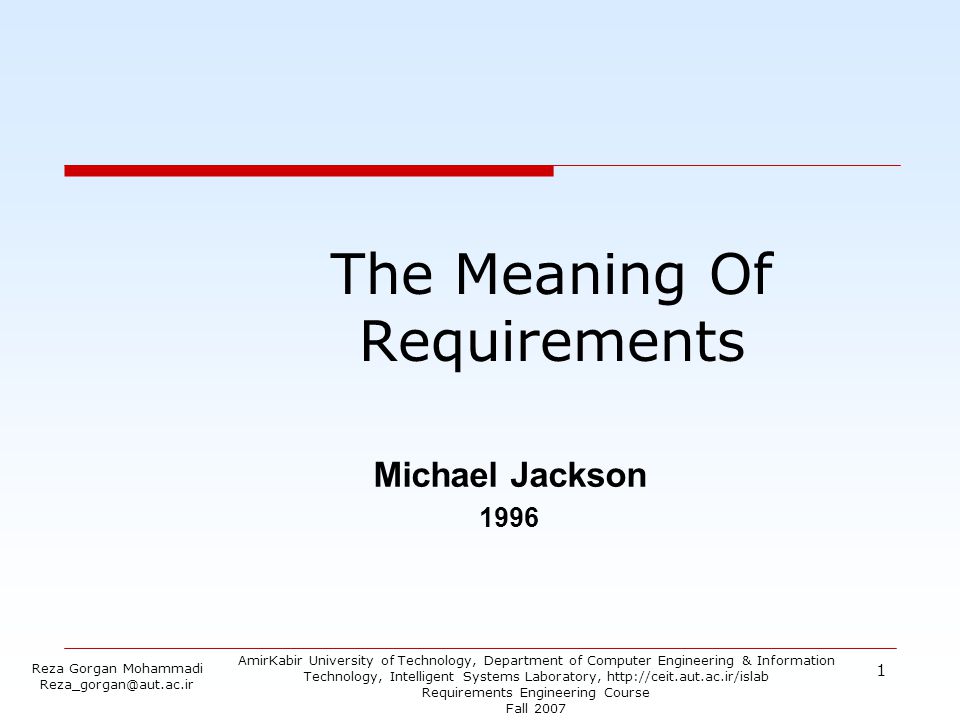 The Meaning Of Requirements

Michael Jackson
1996

Reza Gorgan Mohammadi
Reza_gorgan@aut.ac.ir

AmirKabir University of Technology, Department of Computer Engineering & Information Technology, Intelligent Systems Laboratory, http://ceit.aut.ac.ir/islab
Requirements Engineering Course
Fall 2007

1